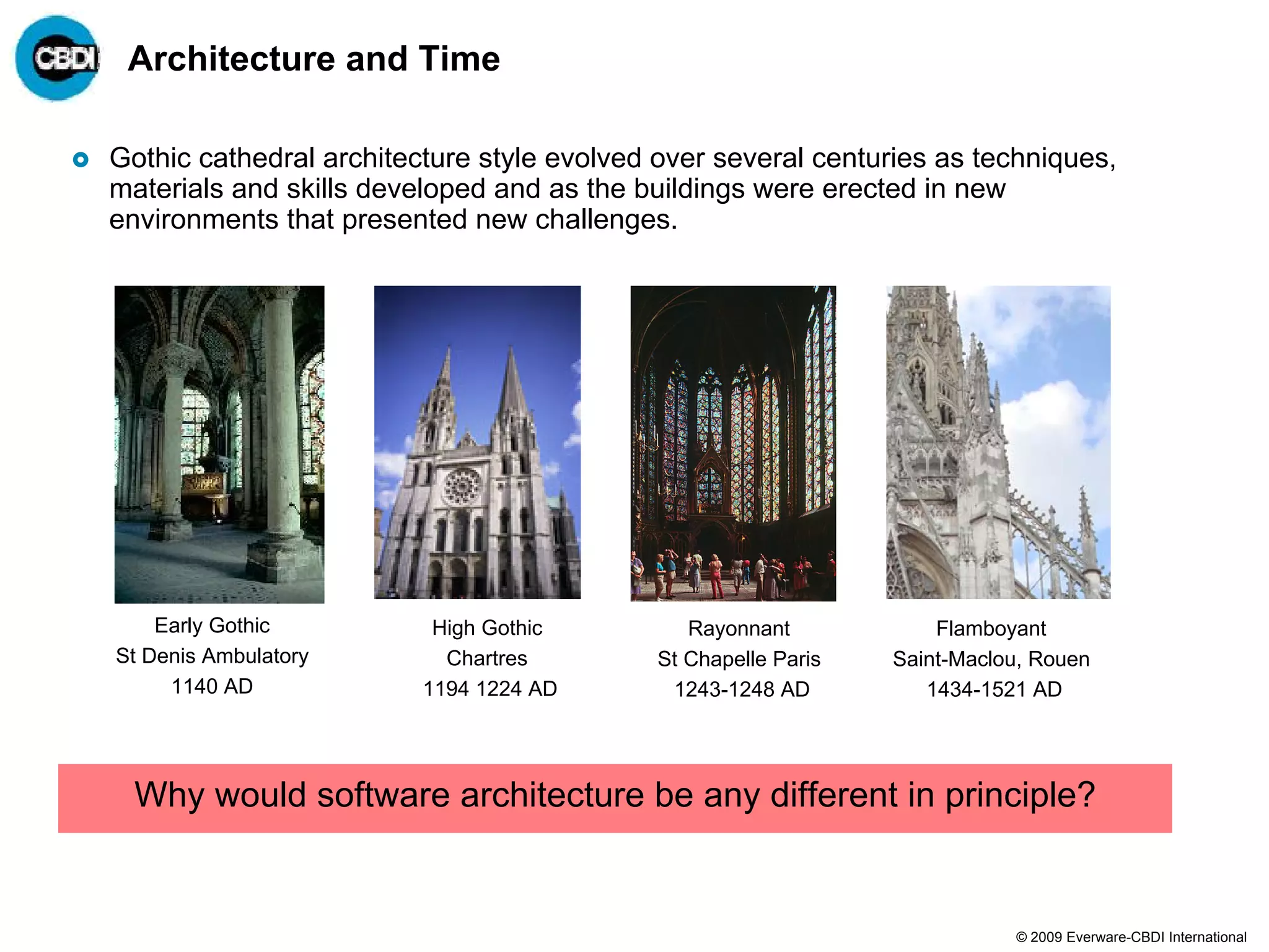 CBDI

Architecture and Time

Gothic cathedral architecture style evolved over several centuries as techniques, materials and skills developed and as the buildings were erected in new environments that presented new challenges.

Early Gothic
St Denis Ambulatory
1140 AD

High Gothic
Chartres
1194 1224 AD

Rayonnant
St Chapelle Paris
1243-1248 AD

Flamboyant
Saint-Maclou, Rouen
1434-1521 AD

Why would software architecture be any different in principle?

© 2009 Everware-CBDI International